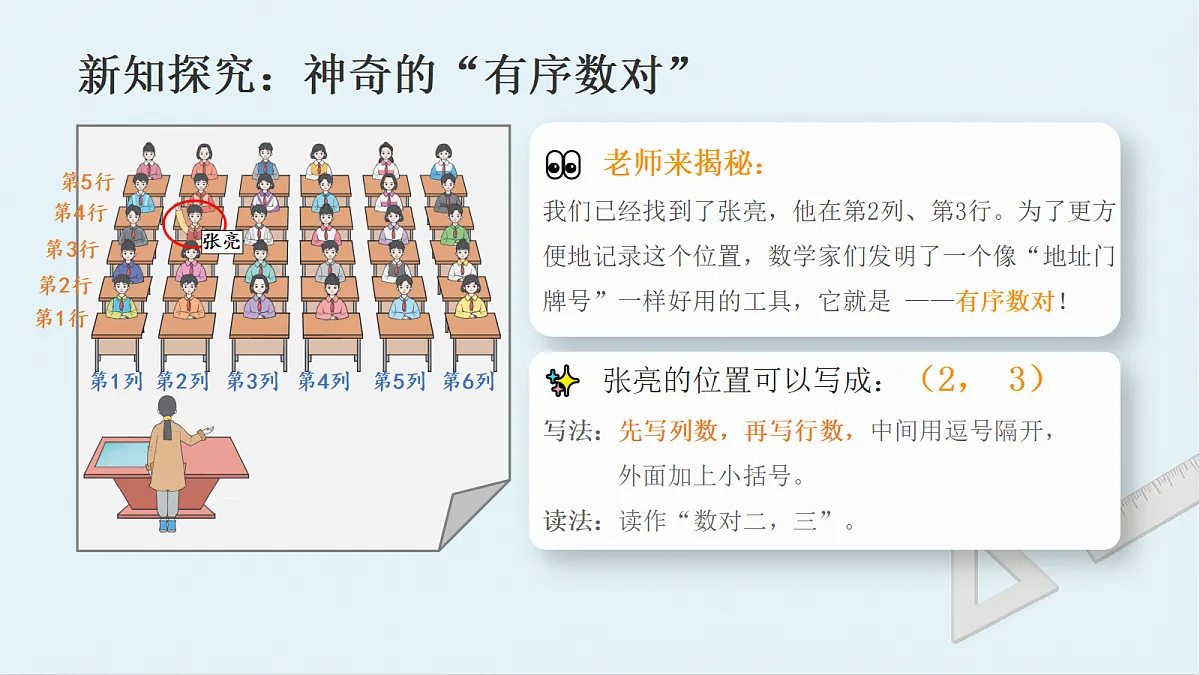 新知探究：神奇的“有序数对”

第5行
第4行
第3行
第2行
第1行
张亮
第1列 第2列 第3列 第4列 第5列 第6列

老师来揭秘：

我们已经找到了张亮，他在第2列、第3行。为了更方便地记录这个位置，数学家们发明了一个像“地址门牌号”一样好用的工具，它就是 ——有序数对！

张亮的位置可以写成：（2， 3）

写法：先写列数，再写行数，中间用逗号隔开，外面加上小括号。

读法：读作“数对二，三”。